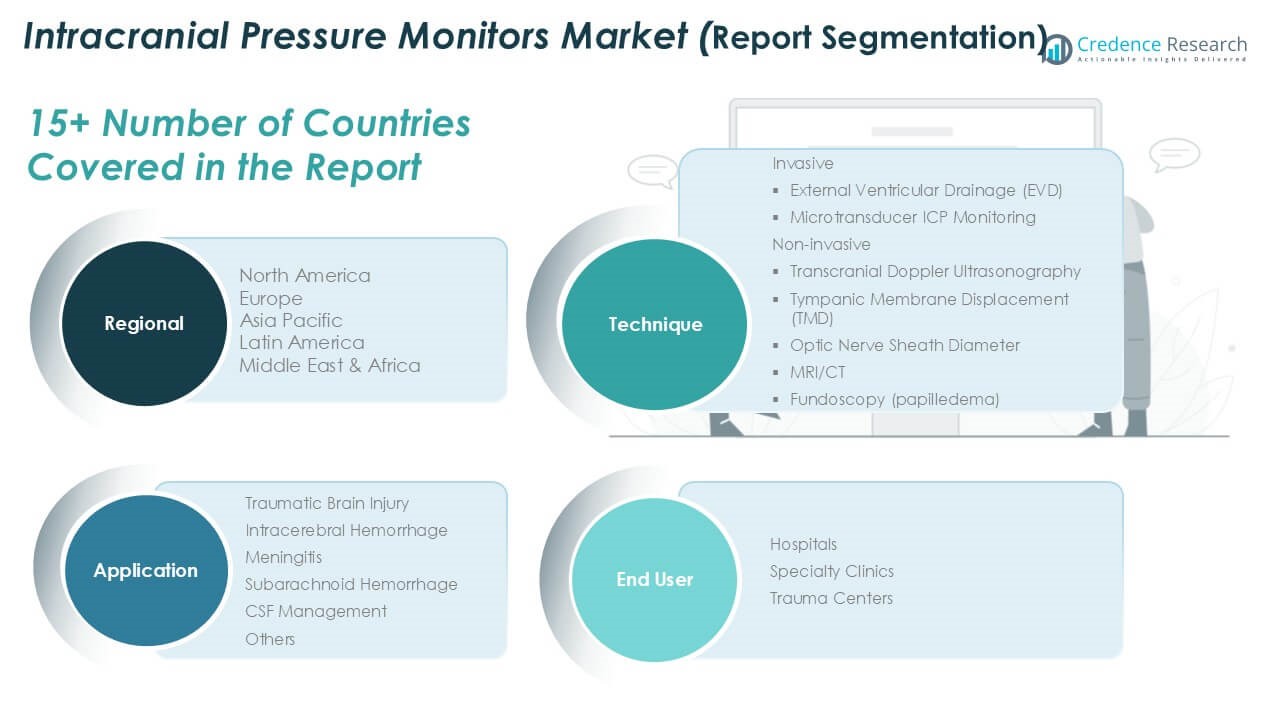 Intracranial Pressure Monitors Market (Report Segmentation)

Credence Research
Actionable Insights Delivered

15+ Number of Countries Covered in the Report

Regional

North America
Europe
Asia Pacific
Latin America
Middle East & Africa

Technique

Invasive
▪ External Ventricular Drainage (EVD)
▪ Microtransducer ICP Monitoring
Non-invasive
▪ Transcranial Doppler Ultrasonography
▪ Tympanic Membrane Displacement (TMD)
▪ Optic Nerve Sheath Diameter
▪ MRI/CT
▪ Fundoscopy (papilledema)

Application

Traumatic Brain Injury
Intracerebral Hemorrhage
Meningitis
Subarachnoid Hemorrhage
CSF Management
Others

End User

Hospitals
Specialty Clinics
Trauma Centers